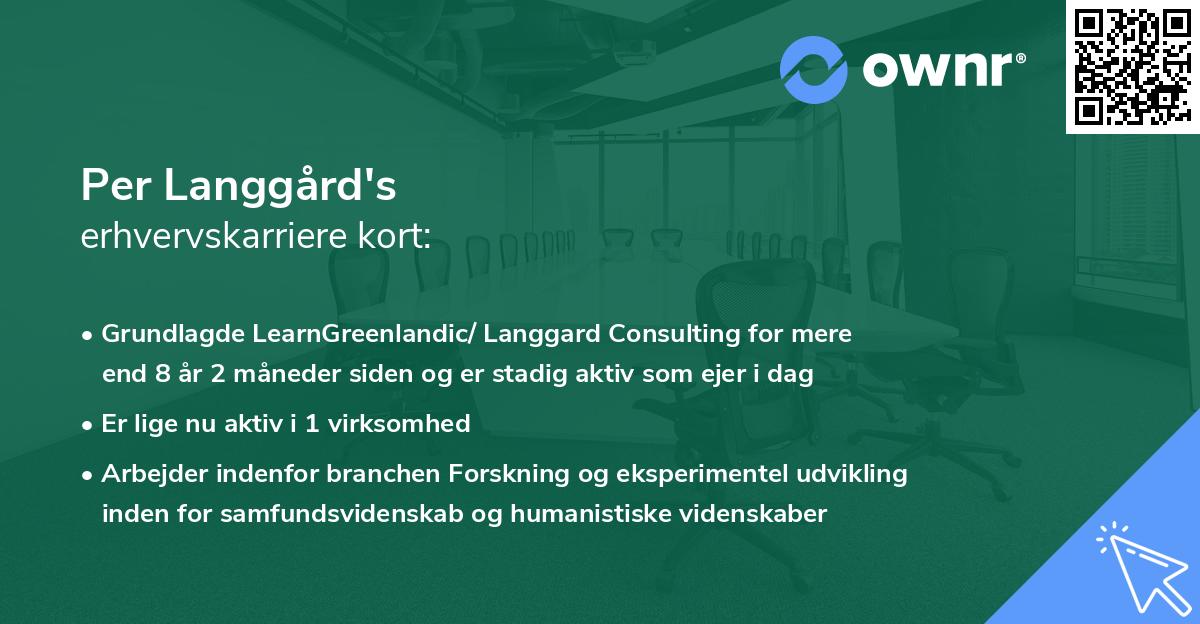 ownr®

Per Langgård's
erhvervskarriere kort:

• Grundlagde LearnGreenlandic/ Langgard Consulting for mere end 8 år 2 måneder siden og er stadig aktiv som ejer i dag

• Er lige nu aktiv i 1 virksomhed

• Arbejder indenfor branchen Forskning og eksperimentel udvikling inden for samfundsvidenskab og humanistiske videnskaber